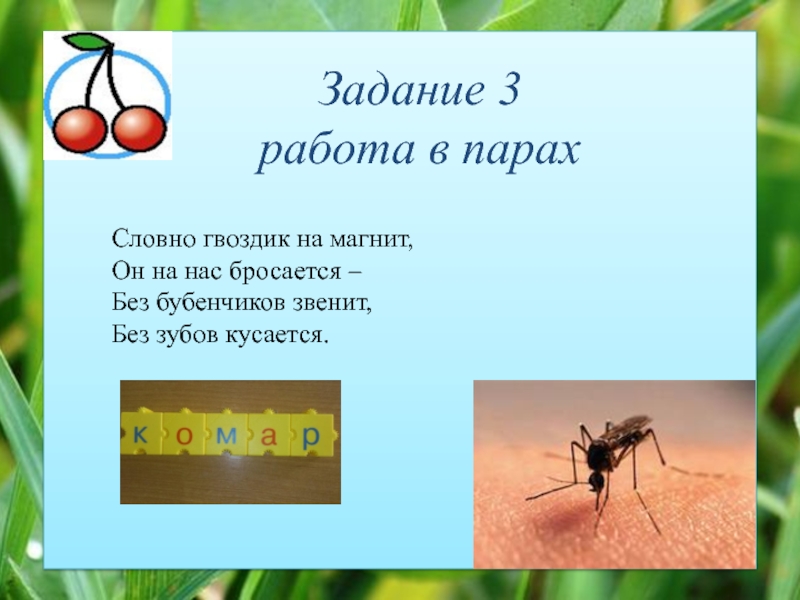 Задание 3
работа в парах

Словно гвоздик на магнит,
Он на нас бросается –
Без бубенчиков звенит,
Без зубов кусается.

к о м а р